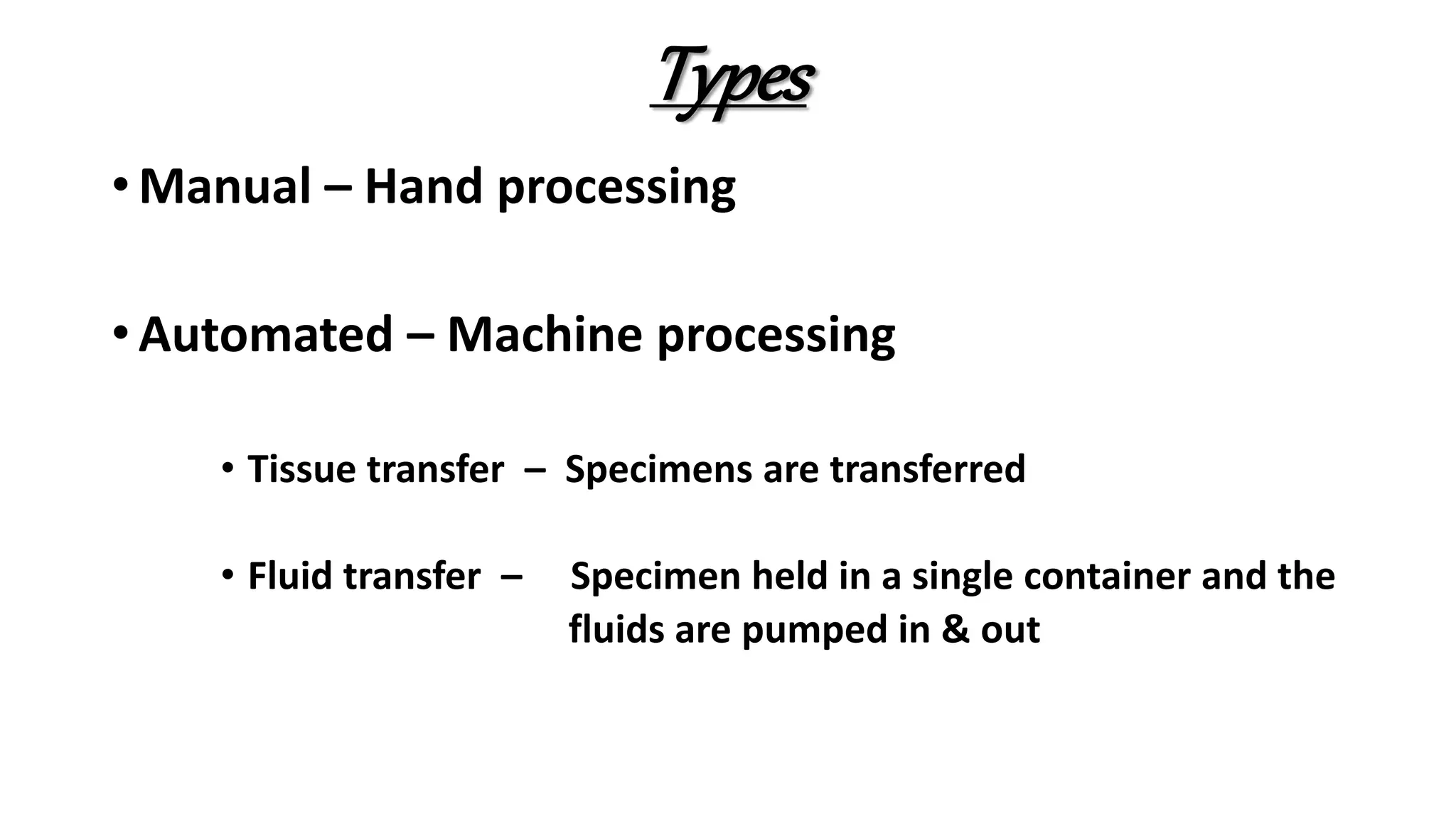 Types

• Manual – Hand processing

• Automated – Machine processing

• Tissue transfer – Specimens are transferred

• Fluid transfer – Specimen held in a single container and the fluids are pumped in & out